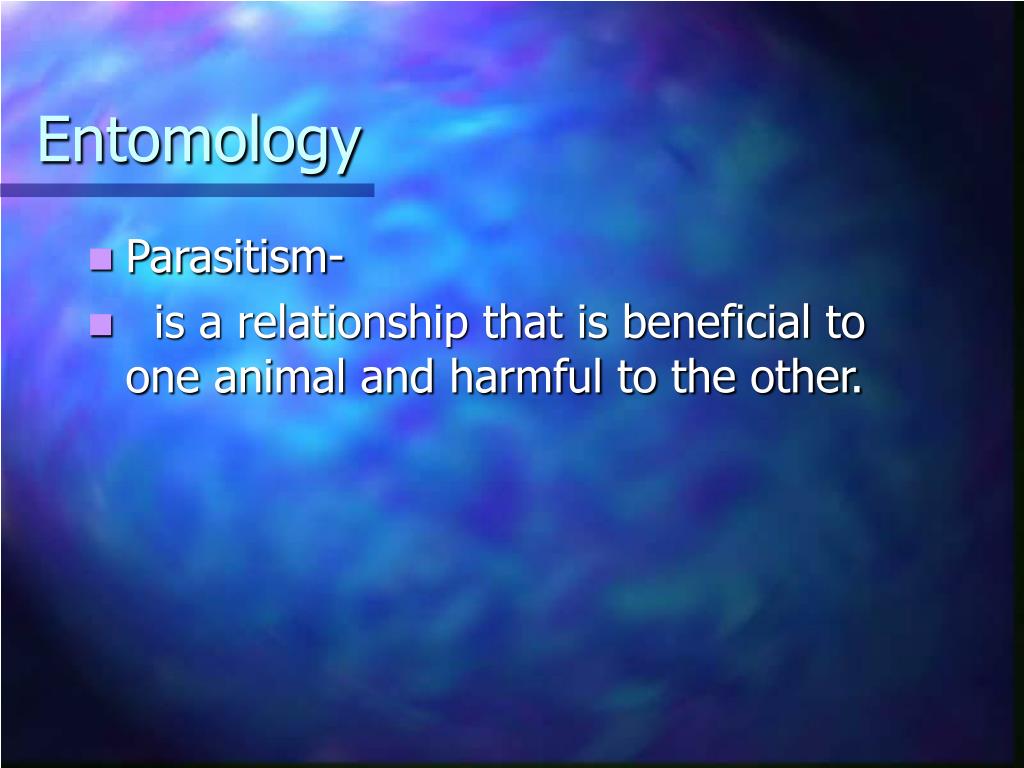 Entomology

- Parasitism-
- is a relationship that is beneficial to one animal and harmful to the other.